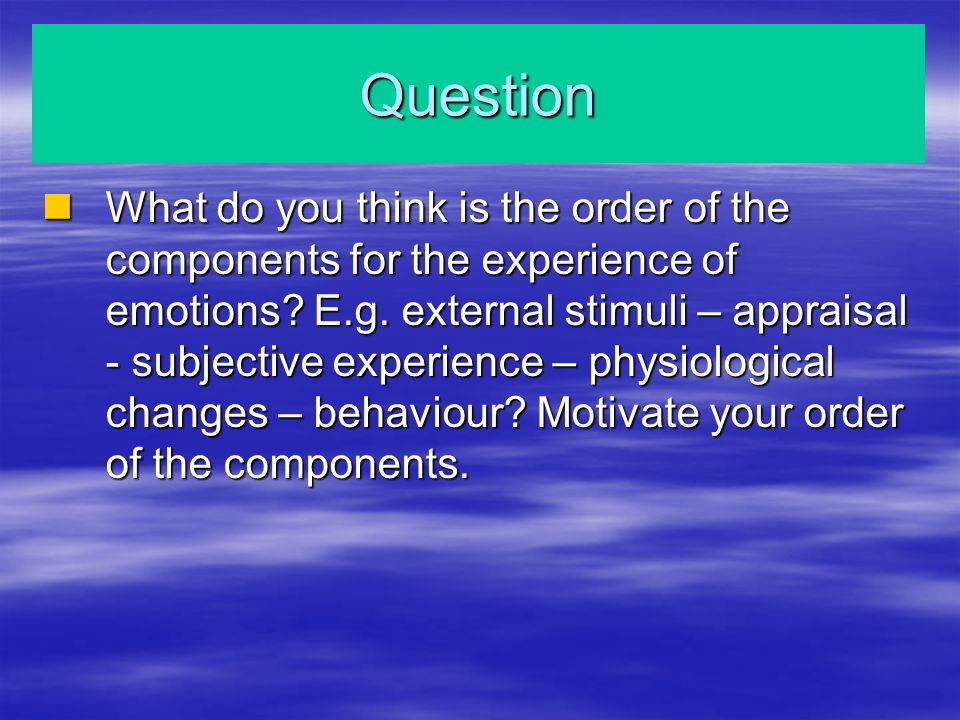 Question

What do you think is the order of the components for the experience of emotions? E.g. external stimuli – appraisal - subjective experience – physiological changes – behaviour? Motivate your order of the components.